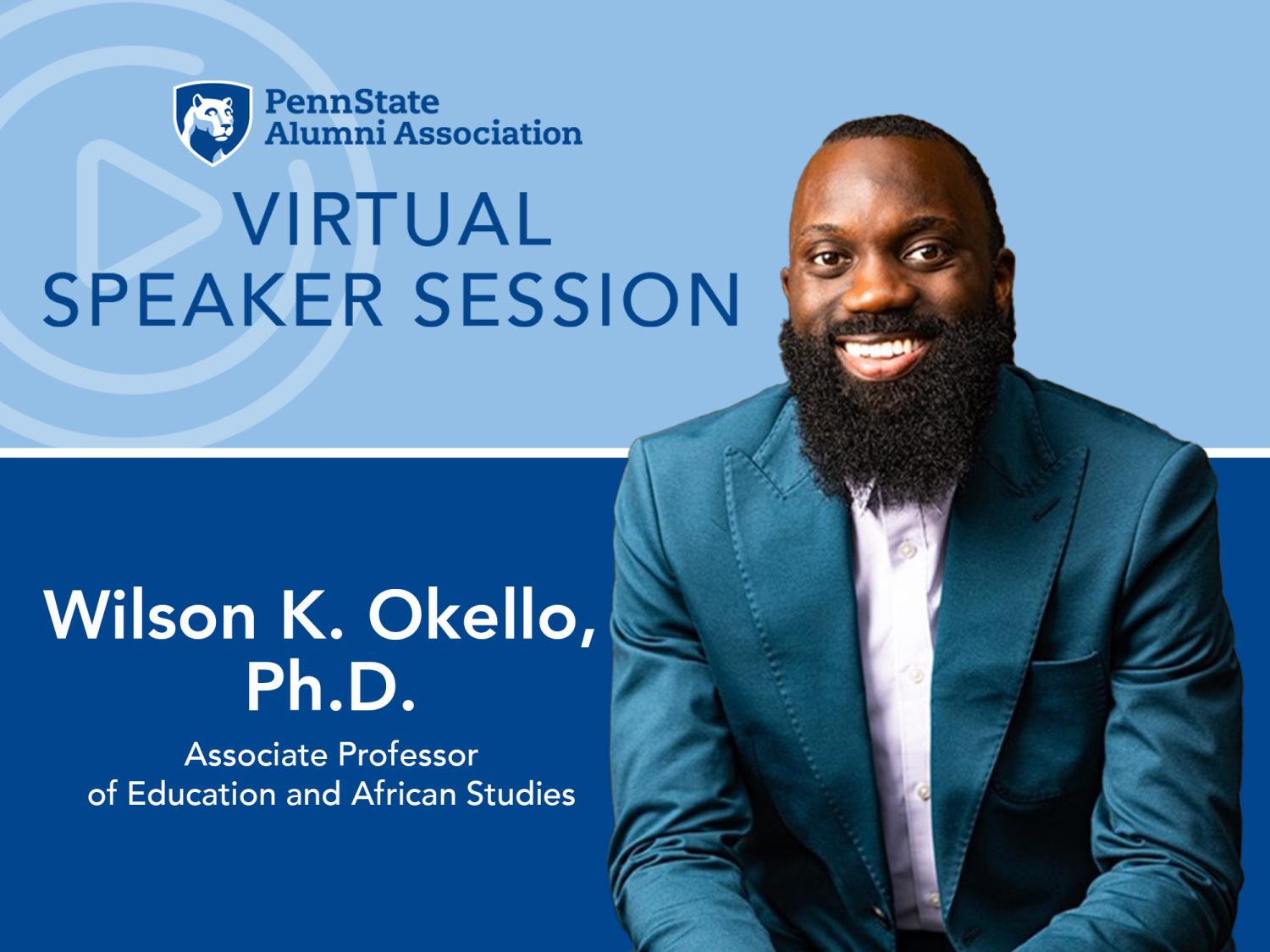 PennState
Alumni Association

VIRTUAL
SPEAKER SESSION

Wilson K. Okello, Ph.D.

Associate Professor of Education and African Studies